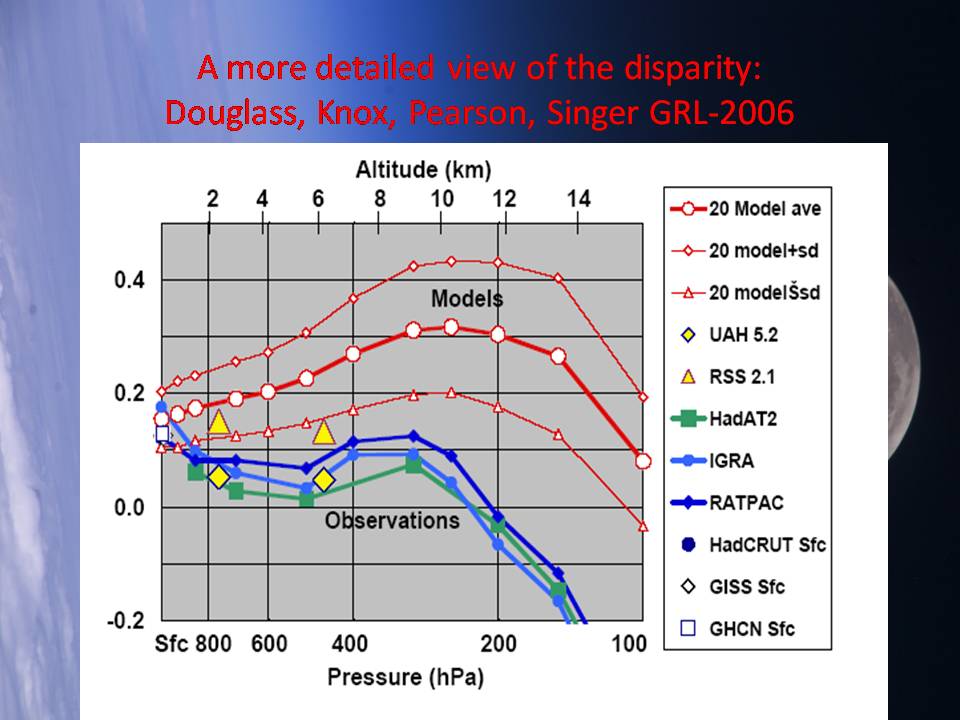 A more detailed view of the disparity:
Douglass, Knox, Pearson, Singer GRL-2006

Altitude (km)

2 4 6 8 10 12 14

0.4
0.2
0.0
-0.2

Models

Observations

Sfc 800 600 400 200 100

Pressure (hPa)

20 Model ave
20 model+sd
20 modelŠsd
UAH 5.2
RSS 2.1
HadAT2
IGRA
RATPAC
HadCRUT Sfc
GISS Sfc
GHCN Sfc